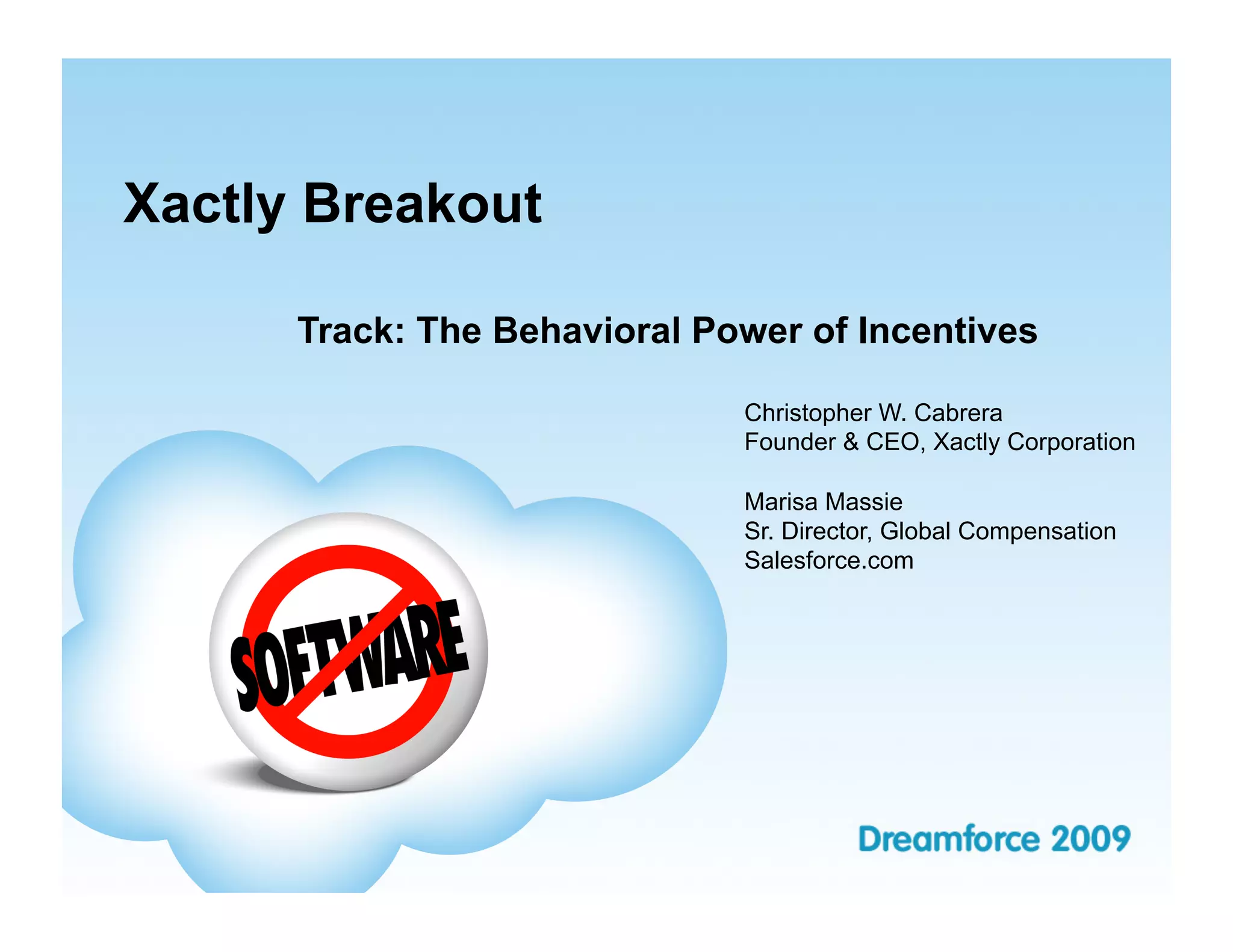 Xactly Breakout

Track: The Behavioral Power of Incentives

Christopher W. Cabrera
Founder & CEO, Xactly Corporation

Marisa Massie
Sr. Director, Global Compensation
Salesforce.com

SOFTWARE

Dreamforce 2009